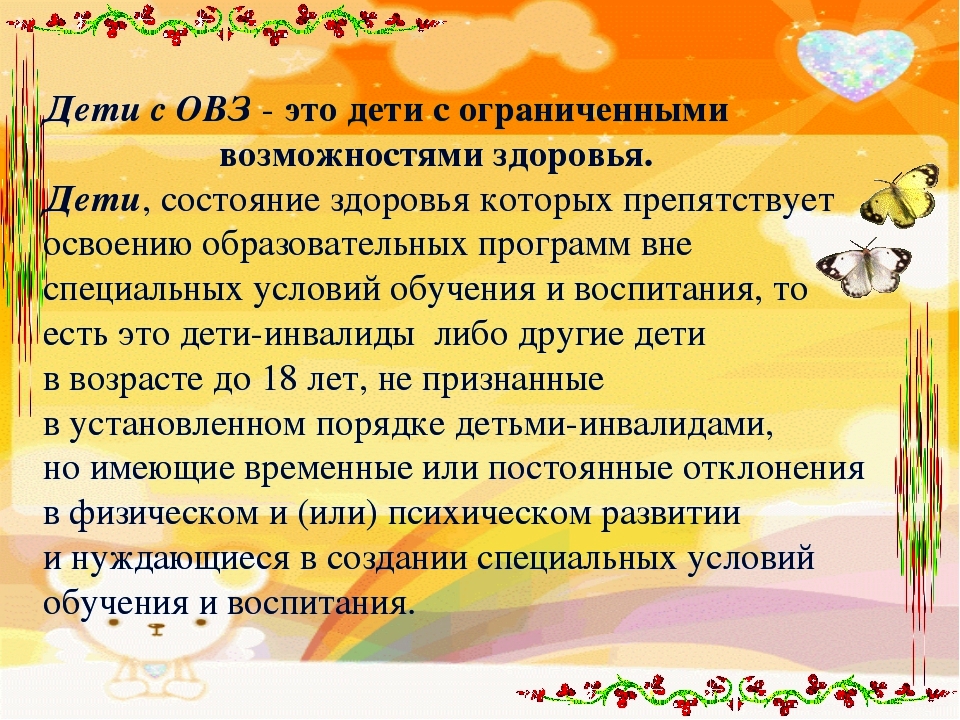 Дети с ОВЗ - это дети с ограниченными возможностями здоровья.

Дети, состояние здоровья которых препятствует освоению образовательных программ вне специальных условий обучения и воспитания, то есть это дети-инвалиды либо другие дети в возрасте до 18 лет, не признанные в установленном порядке детьми-инвалидами, но имеющие временные или постоянные отклонения в физическом и (или) психическом развитии и нуждающиеся в создании специальных условий обучения и воспитания.